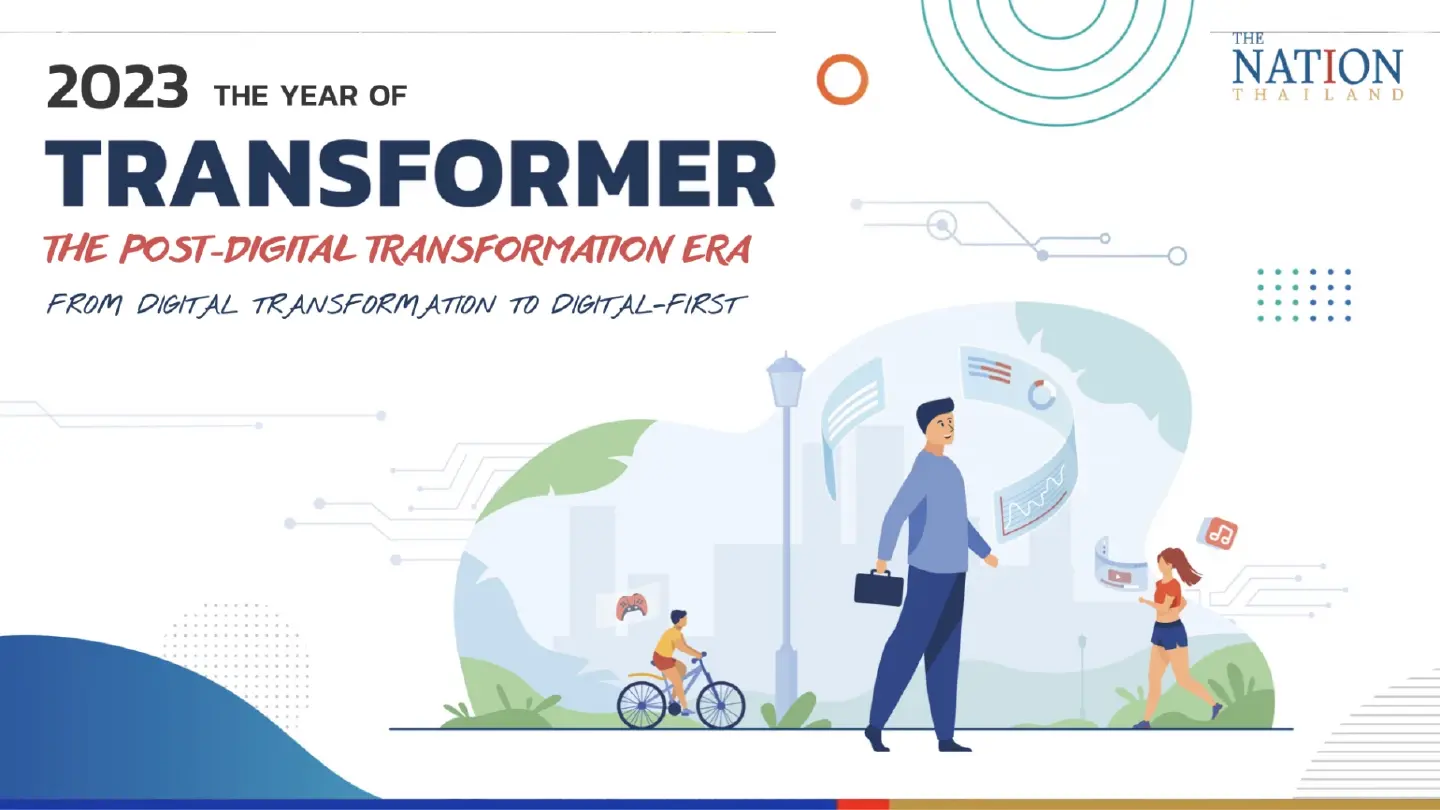 2023 THE YEAR OF
TRANSFORMER
THE POST-DIGITAL TRANSFORMATION ERA
FROM DIGITAL TRANSFORMATION TO DIGITAL-FIRST

THE NATION THAILAND